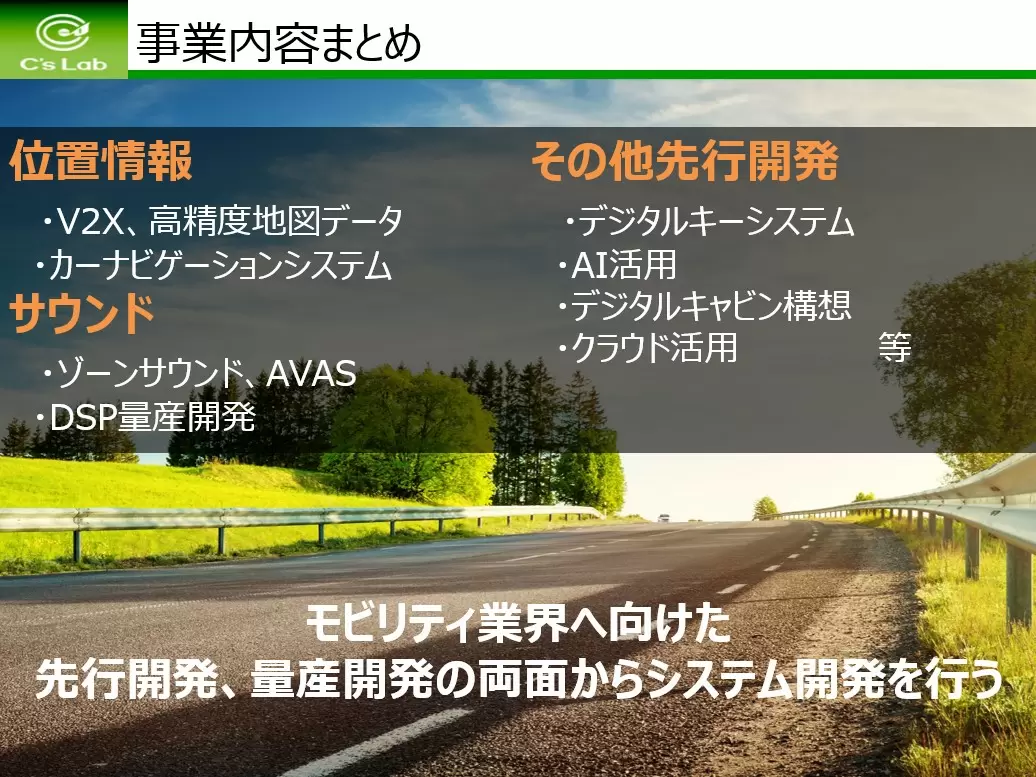 C's Lab

事業内容まとめ

位置情報

・V2X、高精度地図データ
・カーナビゲーションシステム

サウンド

・ゾーンサウンド、AVAS
・DSP量産開発

その他先行開発

・デジタルキーシステム
・AI活用
・デジタルキャビン構想
・クラウド活用 等

モビリティ業界へ向けた
先行開発、量産開発の両面からシステム開発を行う